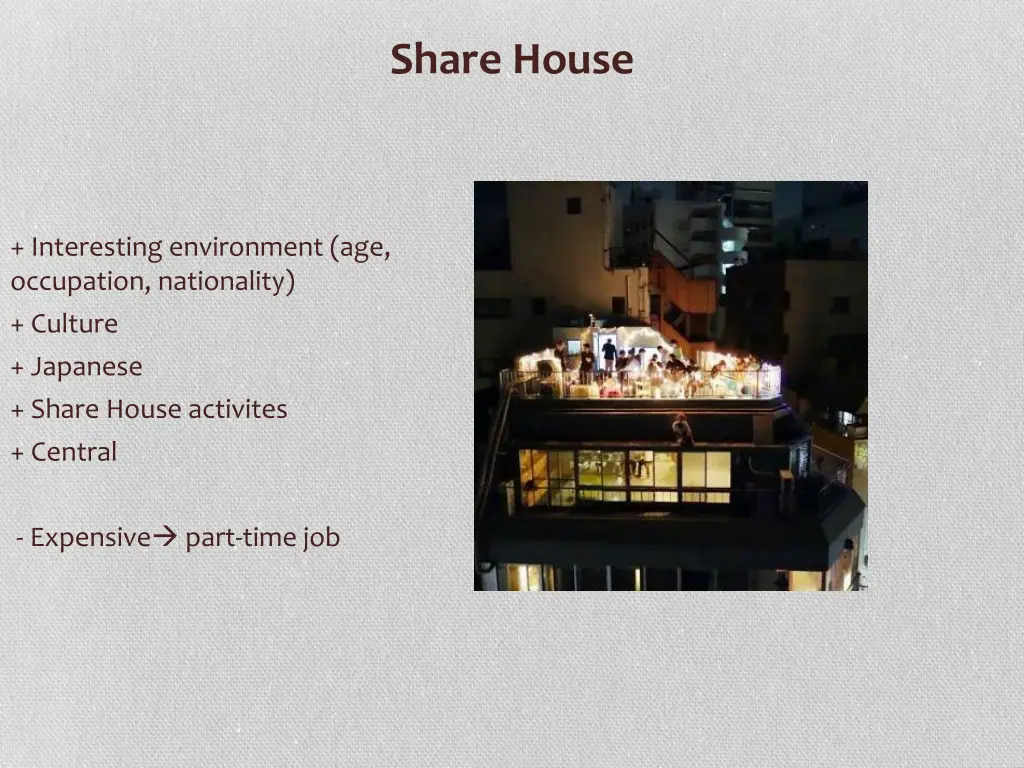 Share House

+ Interesting environment (age, occupation, nationality)
+ Culture
+ Japanese
+ Share House activites
+ Central

- Expensive→ part-time job